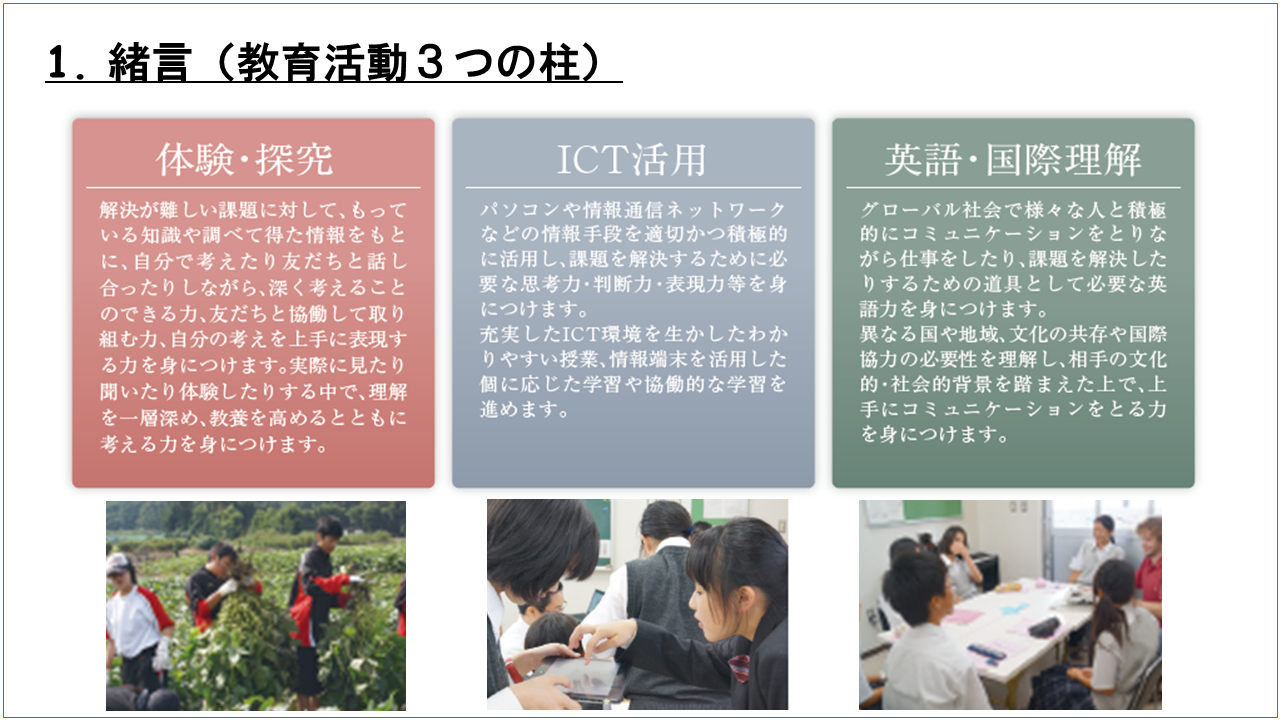 １．緒言（教育活動３つの柱）

体験・探究

解決が難しい課題に対して、もっている知識や調べて得た情報をもとに、自分で考えたり友だちと話し合ったりしながら、深く考えることのできる力、友だちと協働して取り組む力、自分の考えを上手に表現する力を身につけます。実際に見たり聞いたり体験したりする中で、理解を一層深め、教養を高めるとともに考える力を身につけます。

ICT活用

パソコンや情報通信ネットワークなどの情報手段を適切かつ積極的に活用し、課題を解決するために必要な思考力・判断力・表現力等を身につけます。
充実したICT環境を生かしたわかりやすい授業、情報端末を活用した個に応じた学習や協働的な学習を進めます。

英語・国際理解

グローバル社会で様々な人と積極的にコミュニケーションをとりながら仕事をしたり、課題を解決したりするための道具として必要な英語力を身につけます。
異なる国や地域、文化の共存や国際協力の必要性を理解し、相手の文化的・社会的背景を踏まえた上で、上手にコミュニケーションをとる力を身につけます。